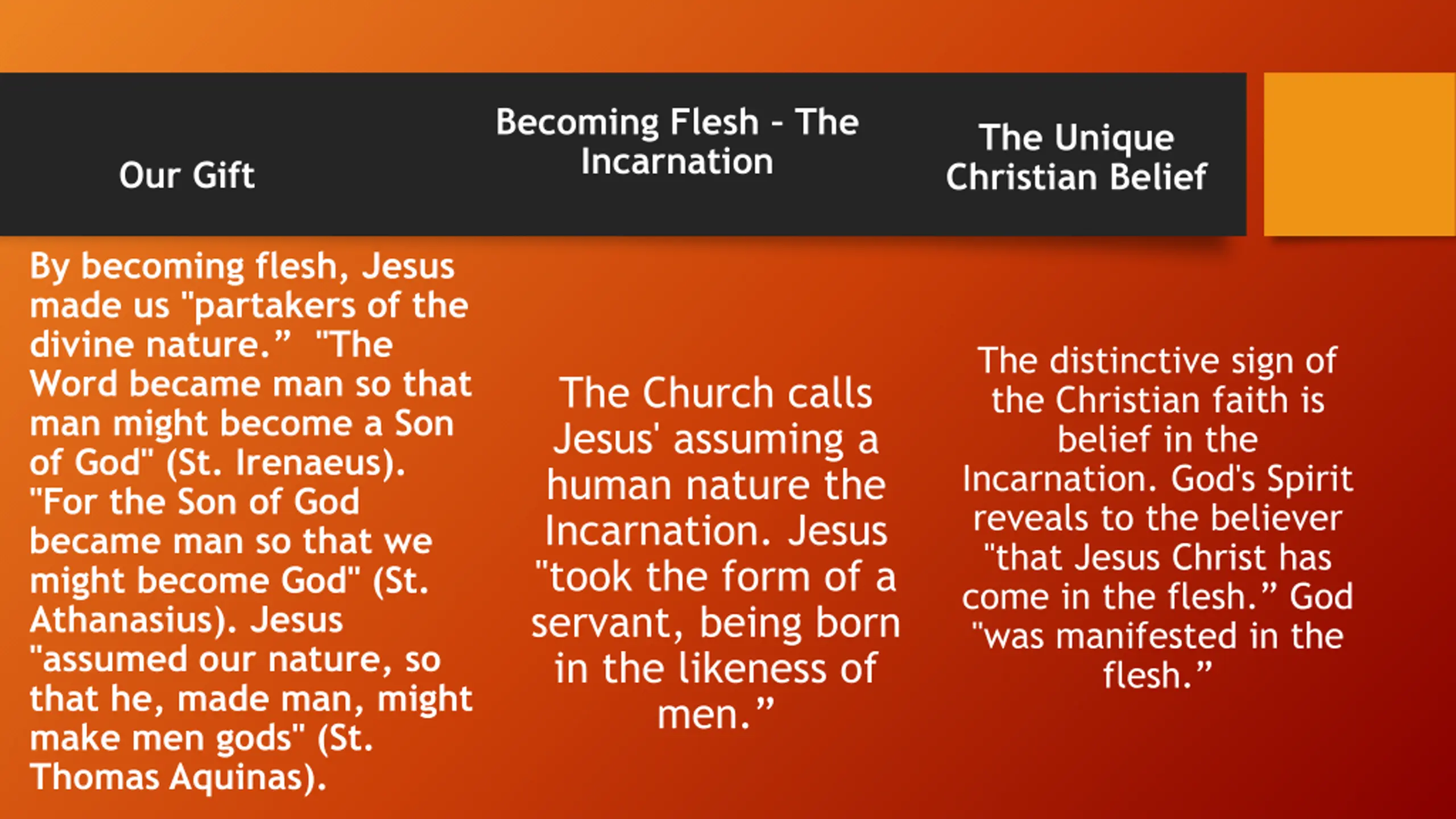 Our Gift

By becoming flesh, Jesus made us "partakers of the divine nature.”  "The Word became man so that man might become a Son of God" (St. Irenaeus). "For the Son of God became man so that we might become God" (St. Athanasius). Jesus "assumed our nature, so that he, made man, might make men gods" (St. Thomas Aquinas).

Becoming Flesh - The Incarnation

The Church calls Jesus' assuming a human nature the Incarnation. Jesus "took the form of a servant, being born in the likeness of men.”

The Unique Christian Belief

The distinctive sign of the Christian faith is belief in the Incarnation. God's Spirit reveals to the believer "that Jesus Christ has come in the flesh.” God "was manifested in the flesh.”